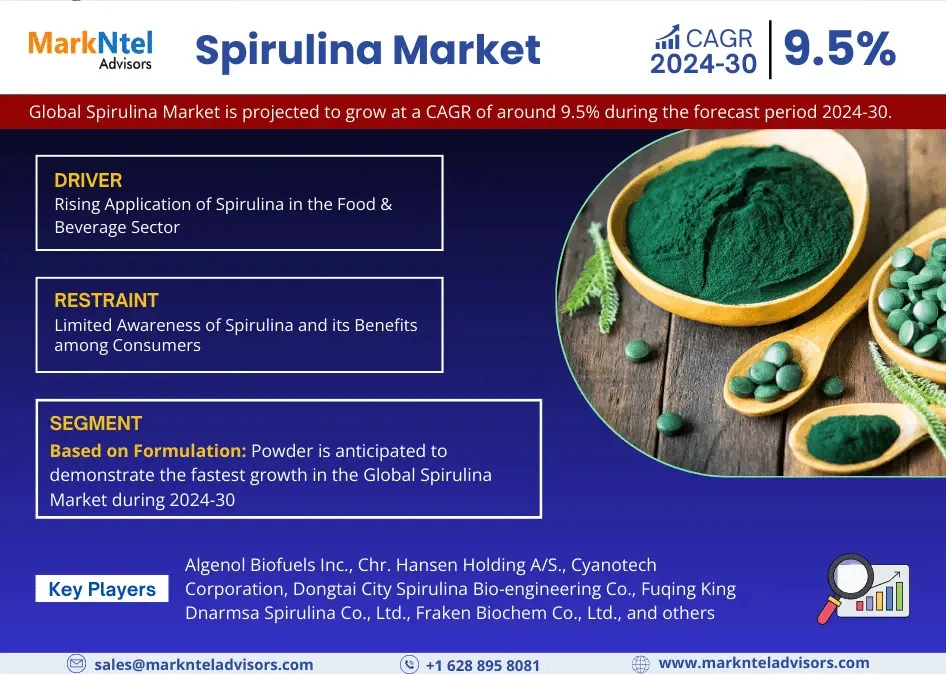 MarkNtel Advisors

Spirulina Market

CAGR 2024-30 | 9.5%

Global Spirulina Market is projected to grow at a CAGR of around 9.5% during the forecast period 2024-30.

DRIVER
Rising Application of Spirulina in the Food & Beverage Sector

RESTRAINT
Limited Awareness of Spirulina and its Benefits among Consumers

SEGMENT
Based on Formulation: Powder is anticipated to demonstrate the fastest growth in the Global Spirulina Market during 2024-30

Key Players

Algenol Biofuels Inc., Chr. Hansen Holding A/S., Cyanotech Corporation, Dongtai City Spirulina Bio-engineering Co., Fuqing King Dnarmsa Spirulina Co., Ltd., Fraken Biochem Co., Ltd., and others

sales@marknteladvisors.com

+1 628 895 8081

www.marknteladvisors.com